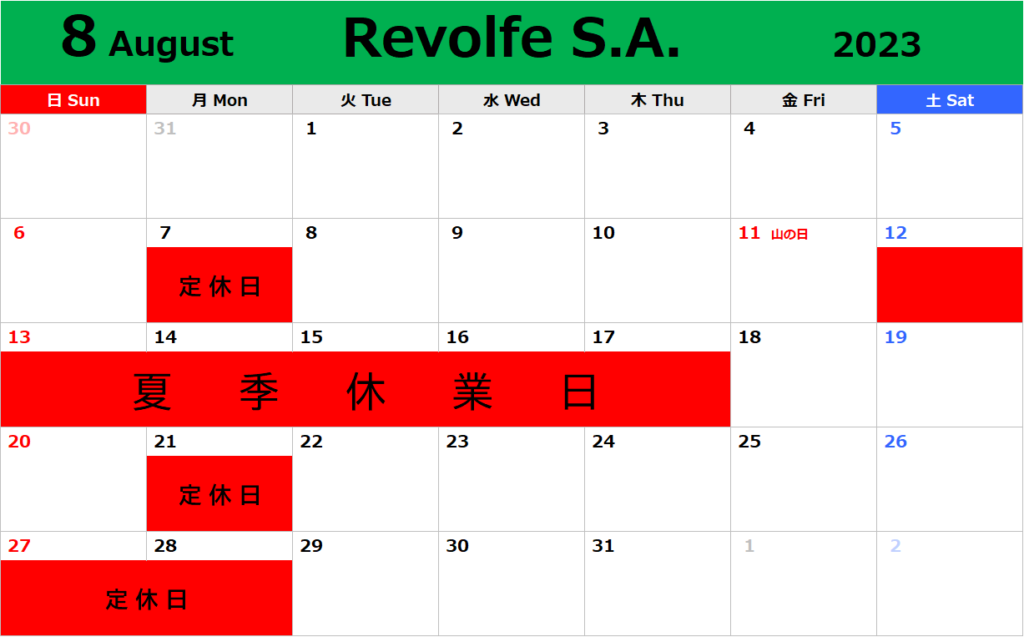 8 August Revolfe S.A. 2023

| 日 Sun | 月 Mon | 火 Tue | 水 Wed | 木 Thu | 金 Fri | 土 Sat |
|---|---|---|---|---|---|---|
| 30 | 31 | 1 | 2 | 3 | 4 | 5 |
| 6 | 7 定休日 | 8 | 9 | 10 | 11 山の日 | 12 |
| 13 夏 | 14 季 | 15 休 | 16 業 | 17 日 | 18 | 19 |
| 20 | 21 定休日 | 22 | 23 | 24 | 25 | 26 |
| 27 定休日 | 28 | 29 | 30 | 31 | 1 | 2 |